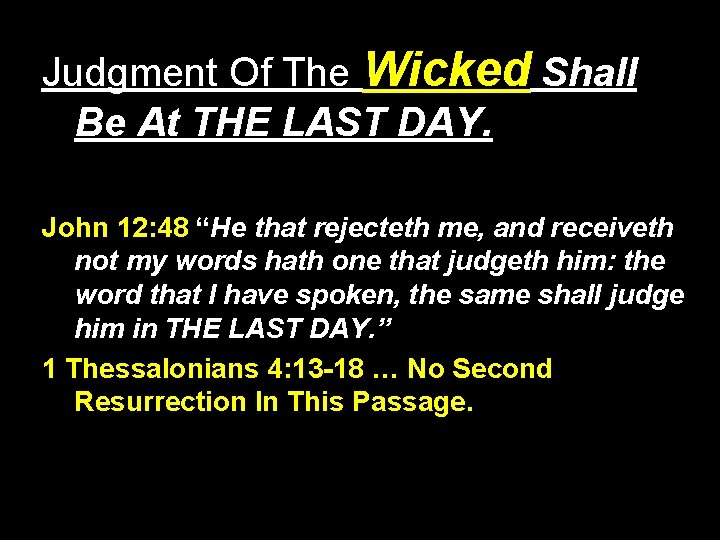 Judgment Of The Wicked Shall Be At THE LAST DAY.

John 12:48 “He that rejecteth me, and receiveth not my words hath one that judgeth him: the word that I have spoken, the same shall judge him in THE LAST DAY.”

1 Thessalonians 4:13-18 … No Second Resurrection In This Passage.